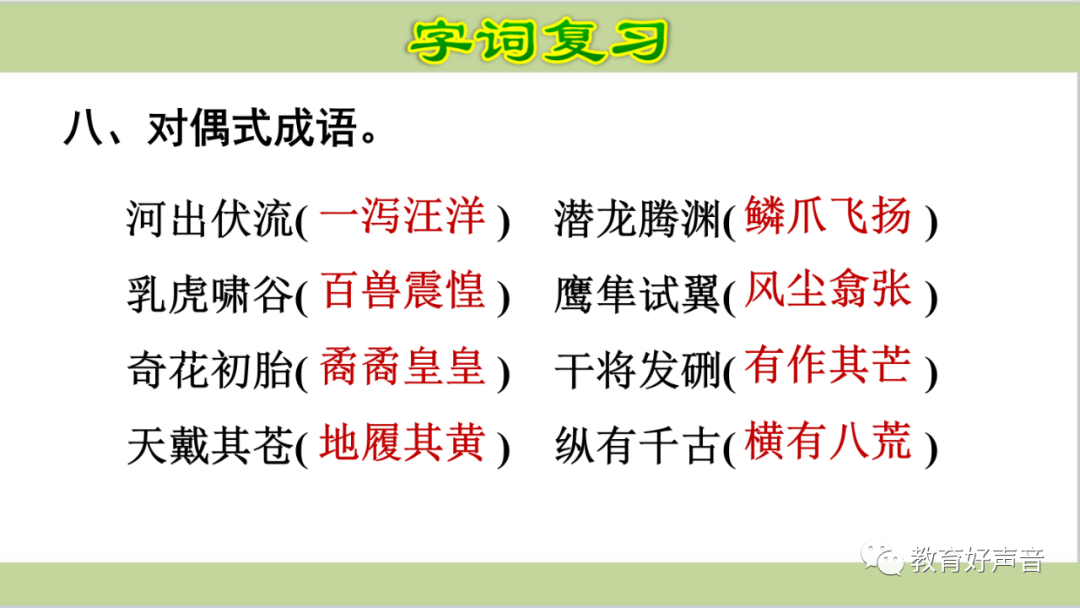 字词复习

八、对偶式成语。

河出伏流( 一泻汪洋 ) 潜龙腾渊( 鳞爪飞扬 )

乳虎啸谷( 百兽震惶 ) 鹰隼试翼( 风尘翕张 )

奇花初胎( 矞矞皇皇 ) 干将发硎( 有作其芒 )

天戴其苍( 地履其黄 ) 纵有千古( 横有八荒 )

教育好声音